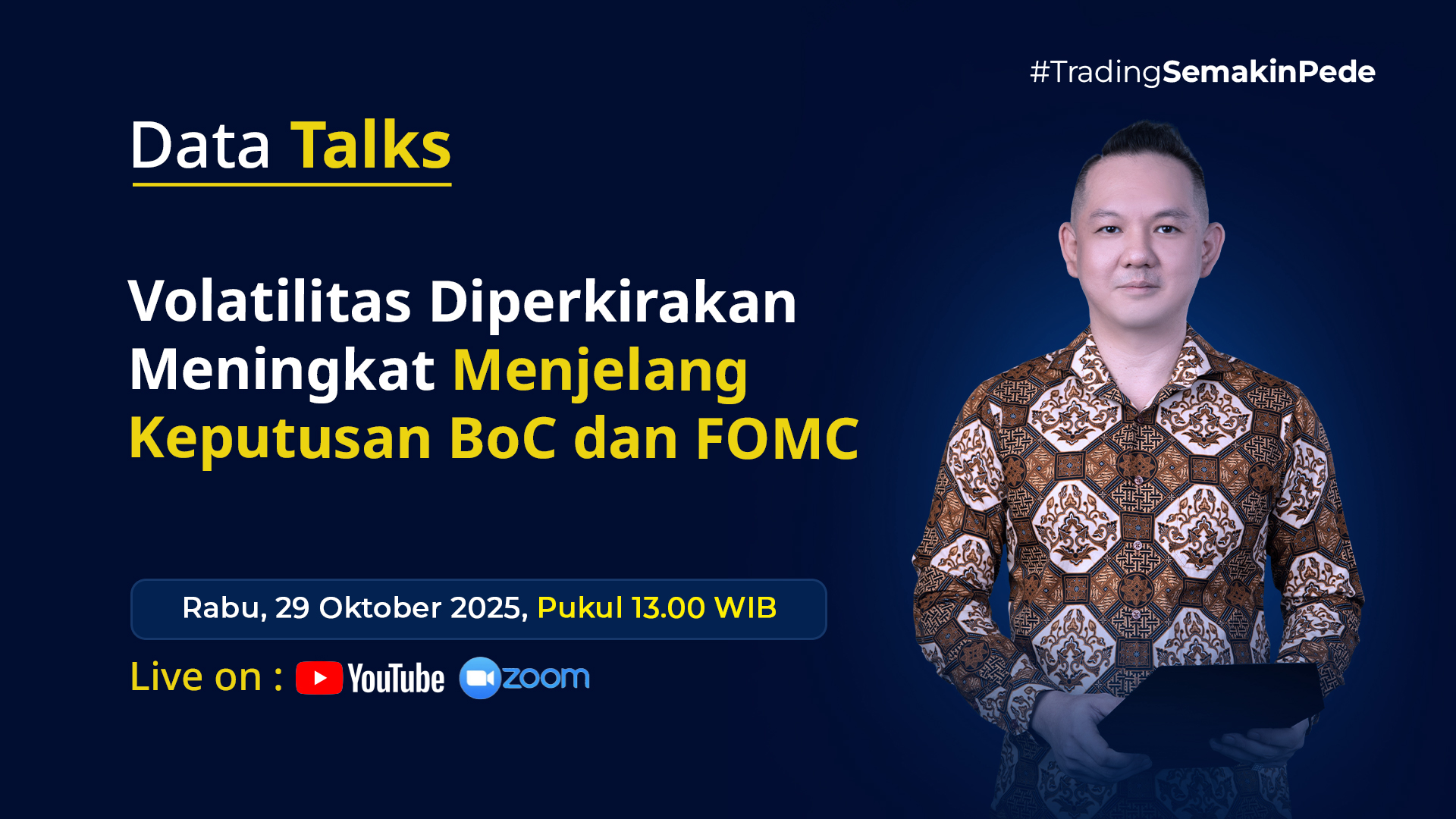 #TradingSemakinPede

Data Talks

Volatilitas Diperkirakan Meningkat Menjelang Keputusan BoC dan FOMC

Rabu, 29 Oktober 2025, Pukul 13.00 WIB

Live on : YouTube zoom